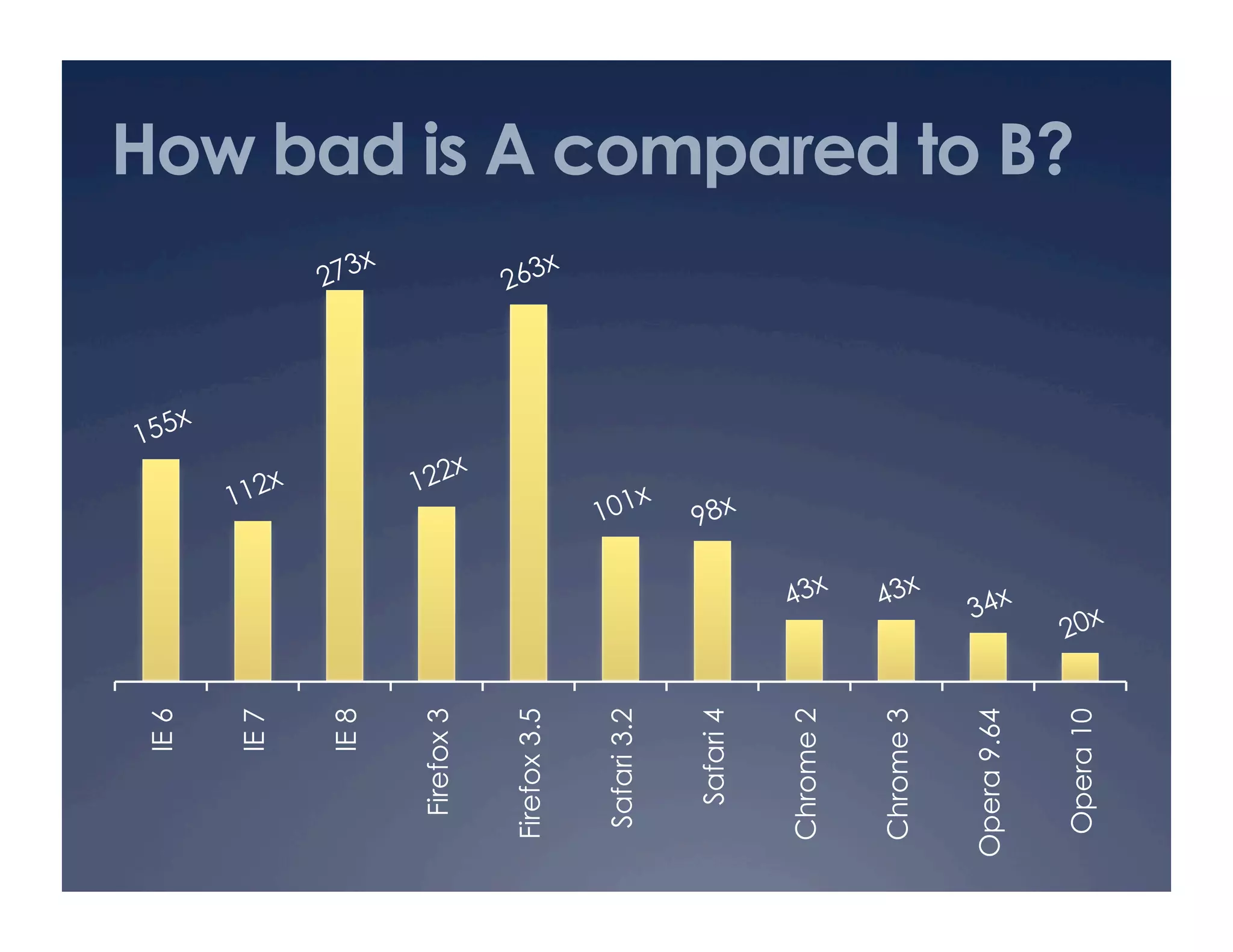 How bad is A compared to B?

155x
112x
273x
122x
263x
101x
98x
43x
43x
34x
20x

IE 6
IE 7
IE 8
Firefox 3
Firefox 3.5
Safari 3.2
Safari 4
Chrome 2
Chrome 3
Opera 9.64
Opera 10